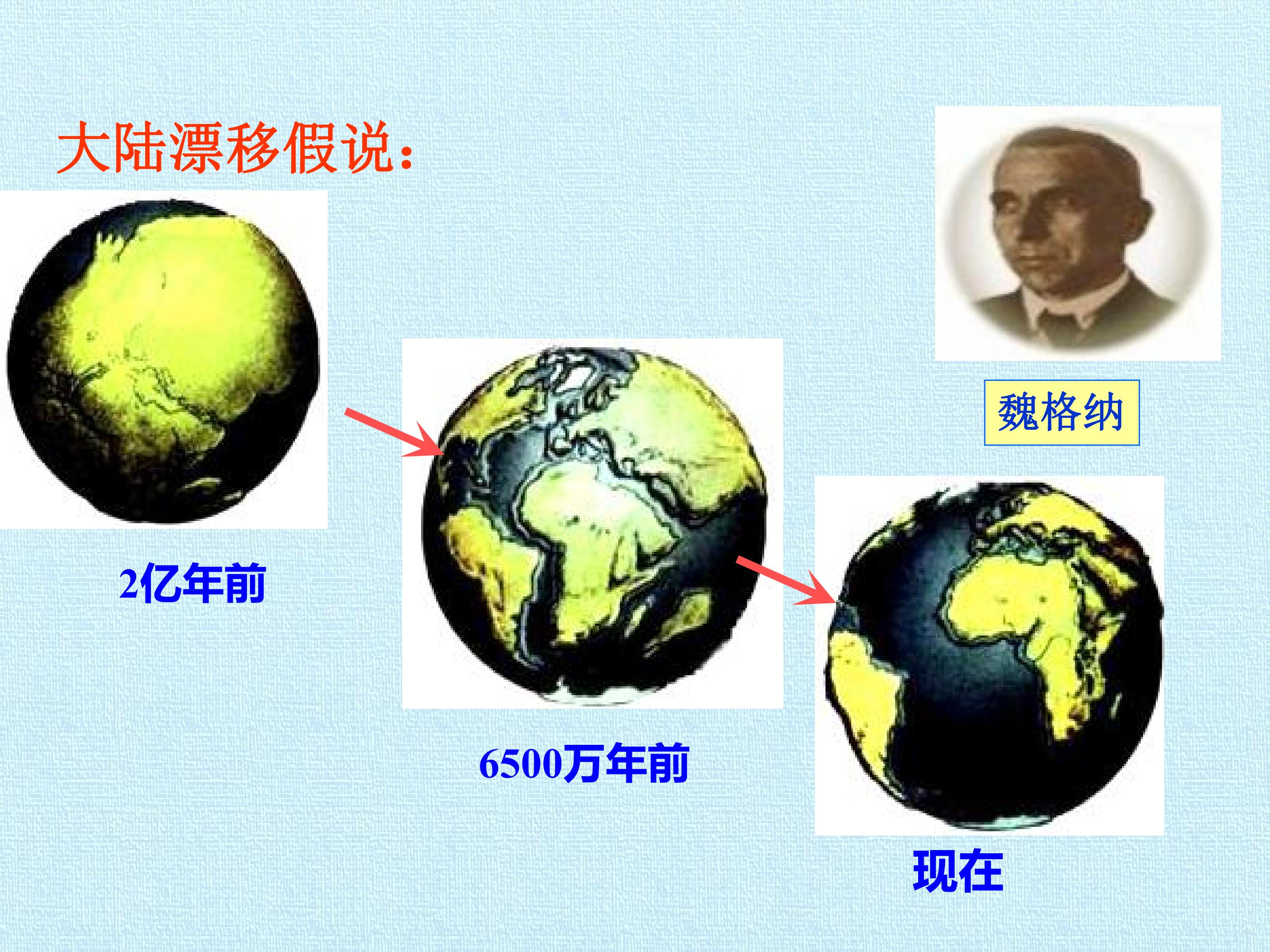 大陆漂移假说：

魏格纳

2亿年前

6500万年前

现在